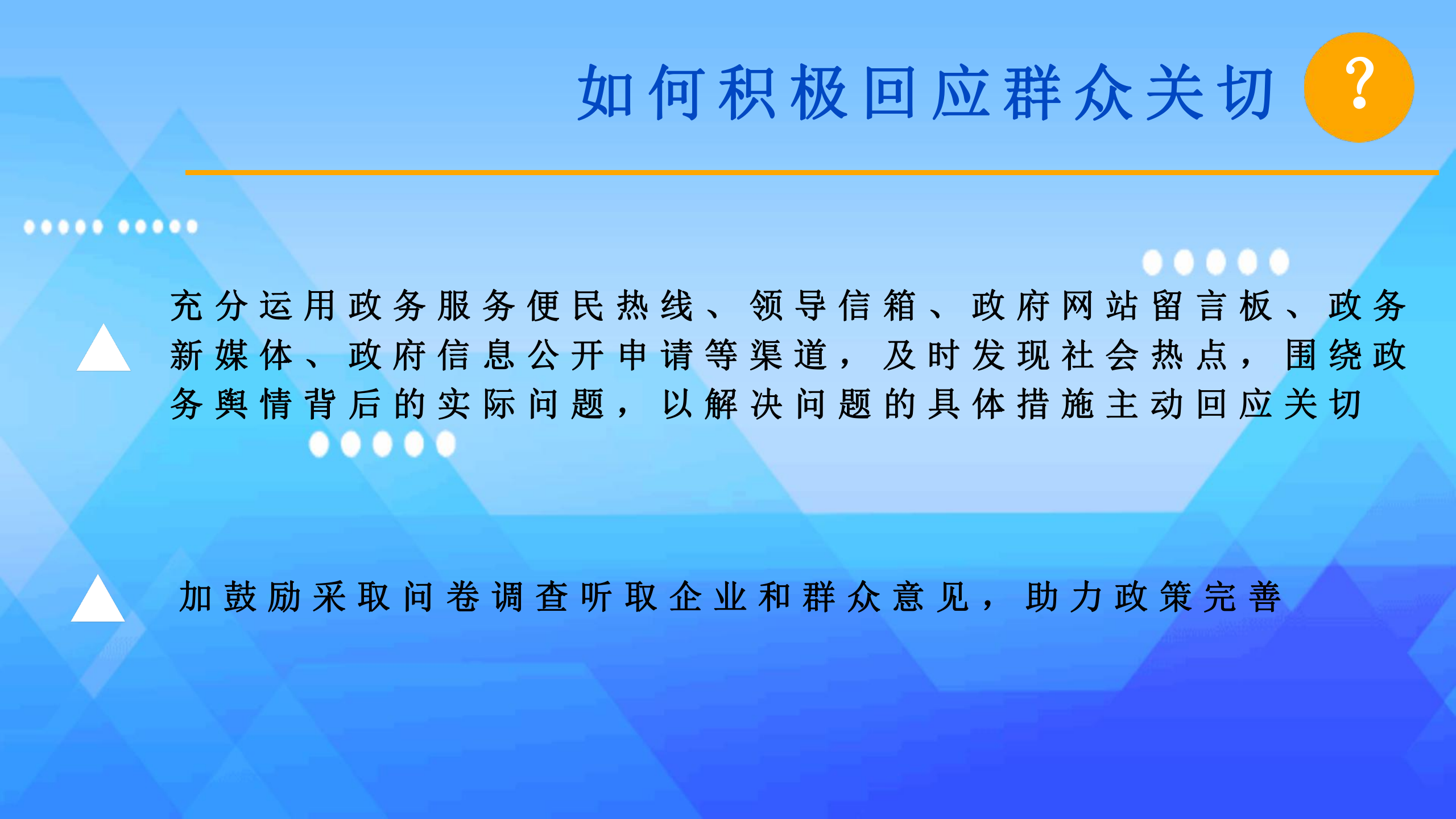 如何积极回应群众关切

?

充分运用政务服务便民热线、领导信箱、政府网站留言板、政务新媒体、政府信息公开申请等渠道，及时发现社会热点，围绕政务舆情背后的实际问题，以解决问题的具体措施主动回应关切

加鼓励采取问卷调查听取企业和群众意见，助力政策完善